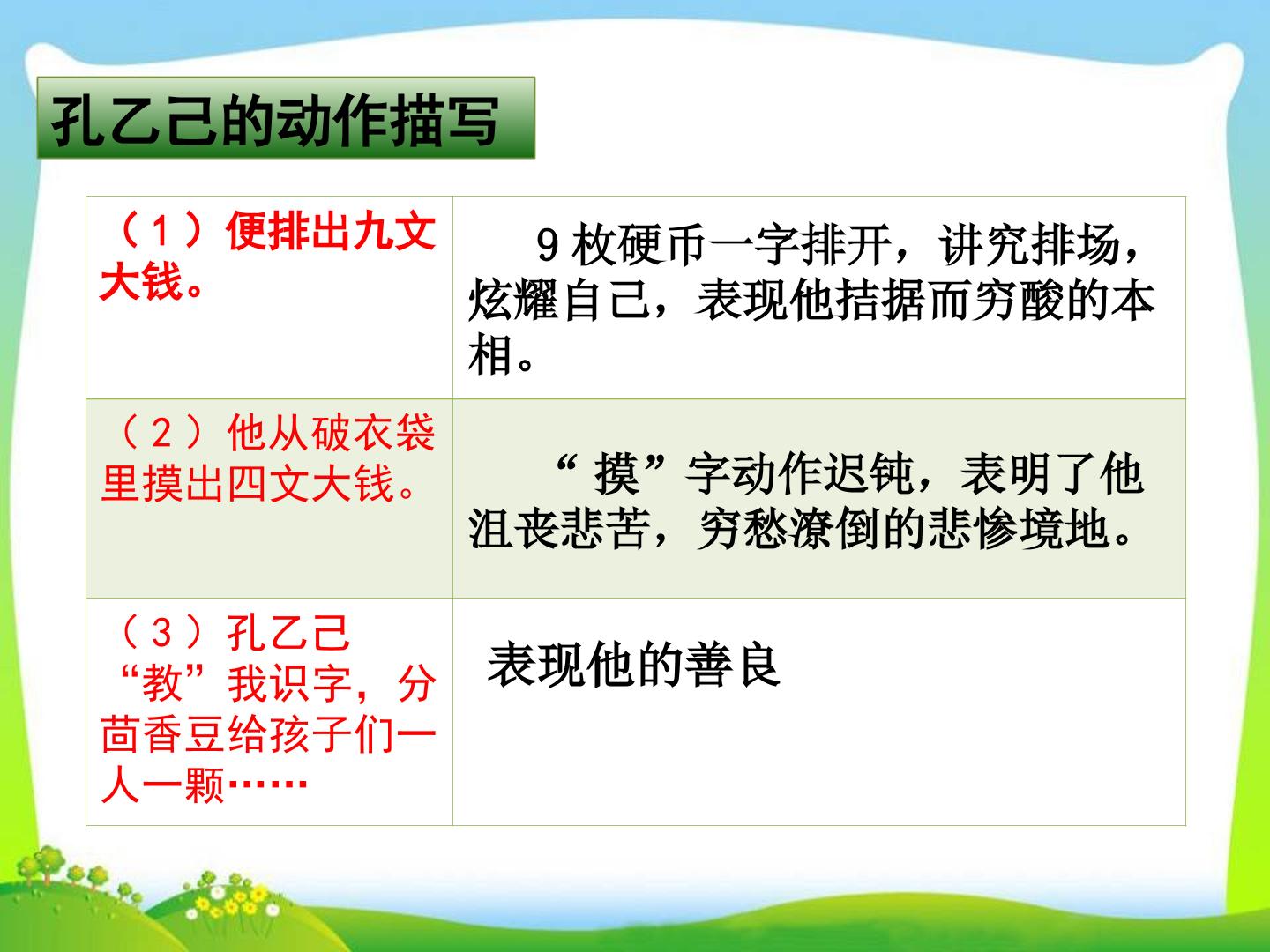 孔乙己的动作描写

| （1）便排出九文大钱。 | 9枚硬币一字排开，讲究排场，炫耀自己，表现他拮据而穷酸的本相。 |
|---|---|
| （2）他从破衣袋里摸出四文大钱。 | “摸”字动作迟钝，表明了他沮丧悲苦，穷愁潦倒的悲惨境地。 |
| （3）孔乙己“教”我识字，分茴香豆给孩子们一人一颗…… | 表现他的善良 |